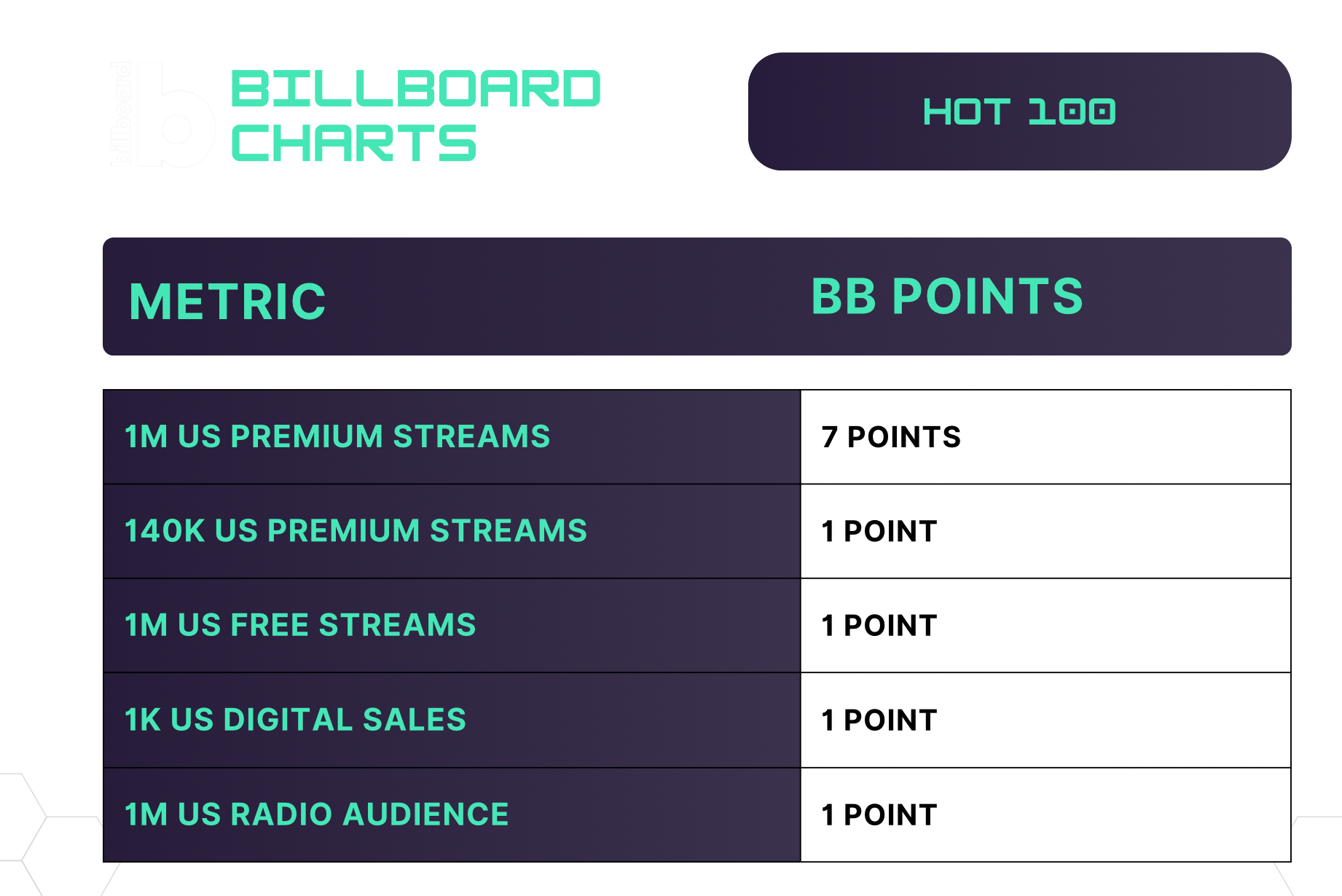 billboard

BILLBOARD CHARTS

HOT 100

| METRIC | BB POINTS |
|---|---|
| 1M US PREMIUM STREAMS | 7 POINTS |
| 140K US PREMIUM STREAMS | 1 POINT |
| 1M US FREE STREAMS | 1 POINT |
| 1K US DIGITAL SALES | 1 POINT |
| 1M US RADIO AUDIENCE | 1 POINT |